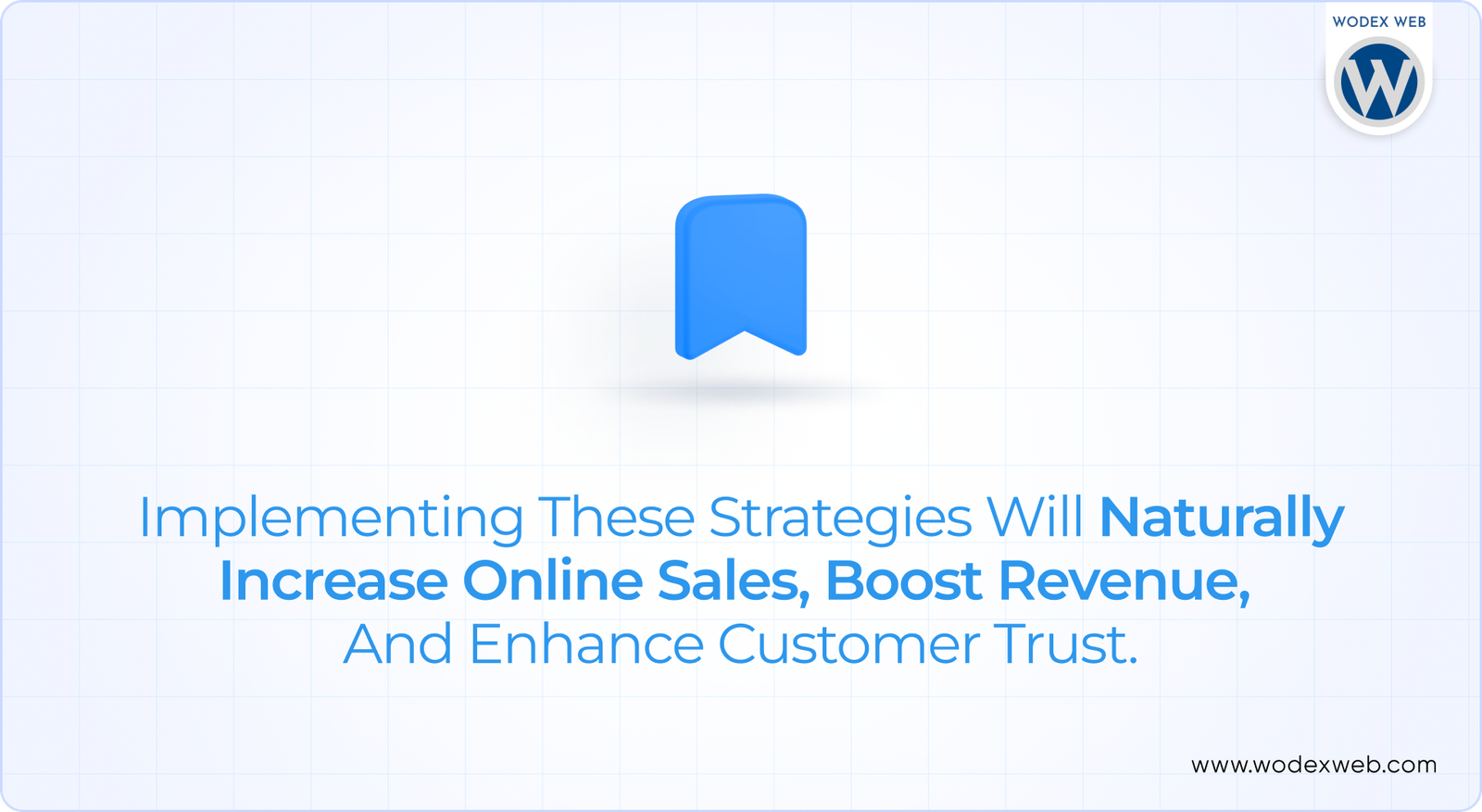 WODEX WEB

W

Implementing These Strategies Will Naturally Increase Online Sales, Boost Revenue, And Enhance Customer Trust.

www.wodexweb.com